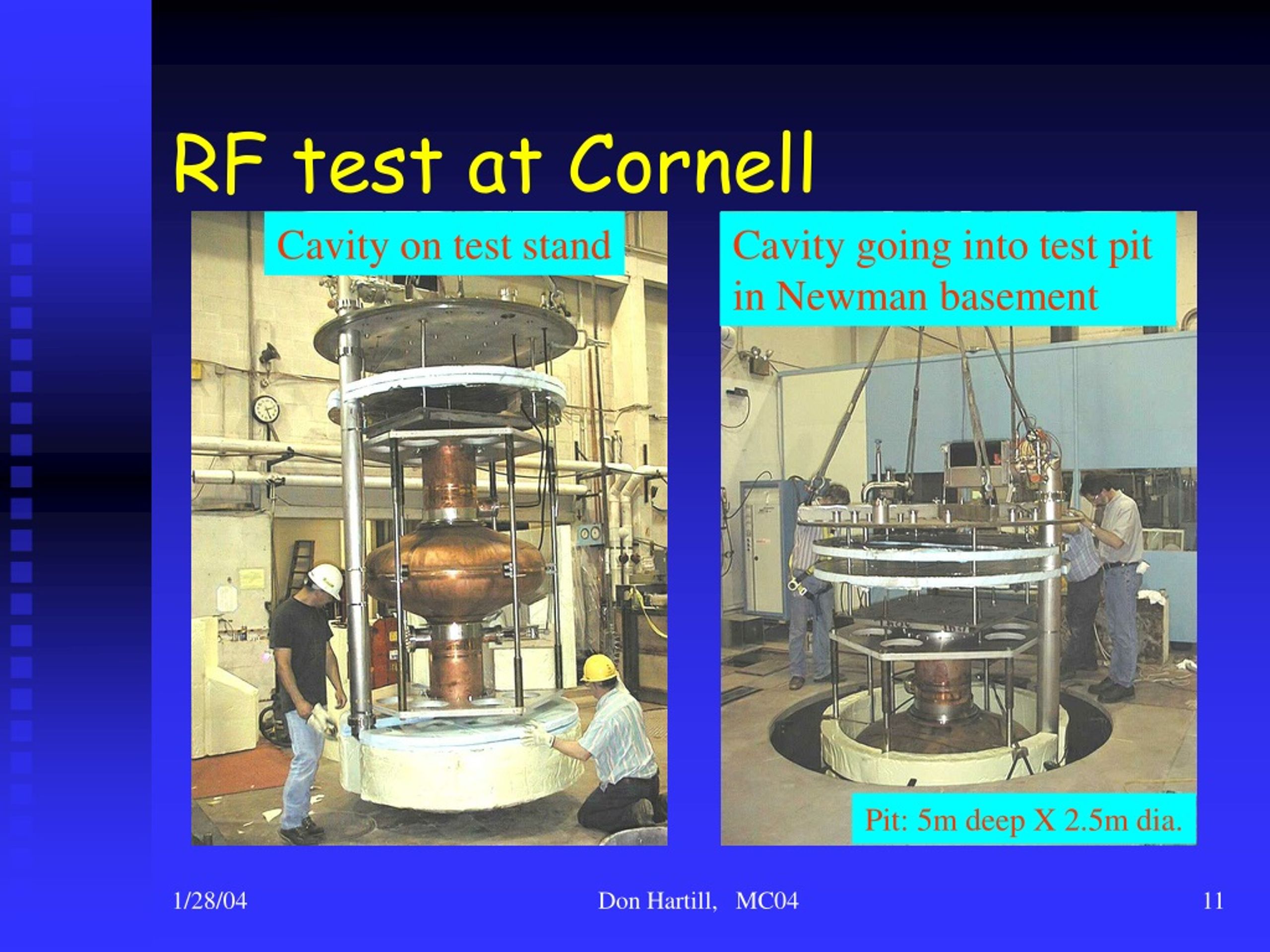 RF test at Cornell

Cavity on test stand

Cavity going into test pit in Newman basement

Pit: 5m deep X 2.5m dia.

1/28/04 Don Hartill, MC04 11